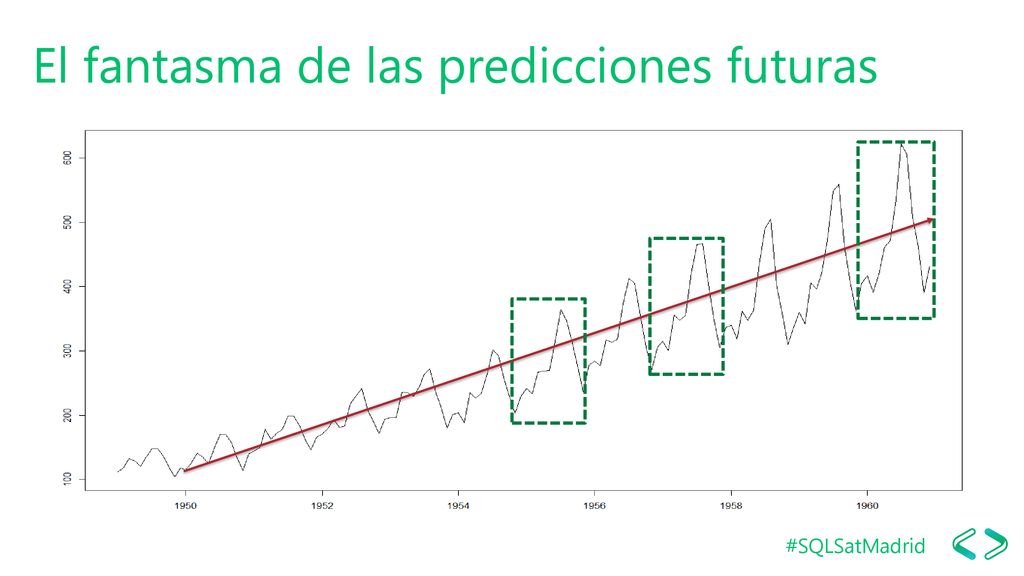 El fantasma de las predicciones futuras

600
500
400
300
200
100

1950
1952
1954
1956
1958
1960

#SQLSatMadrid